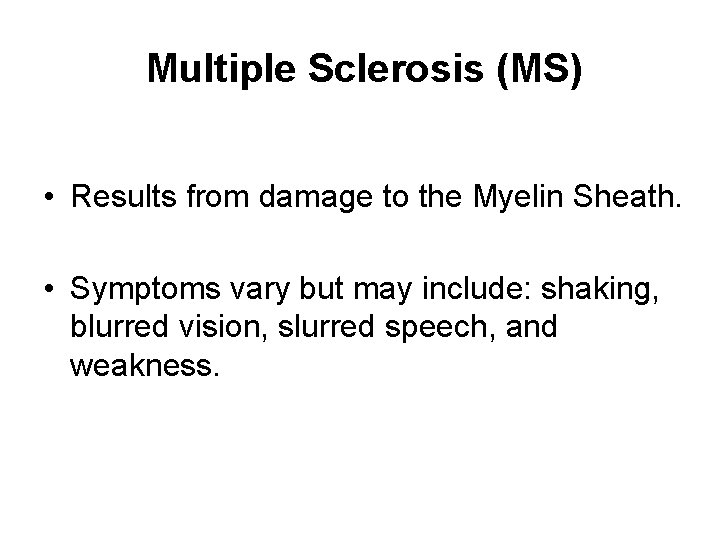 Multiple Sclerosis (MS)

• Results from damage to the Myelin Sheath.

• Symptoms vary but may include: shaking, blurred vision, slurred speech, and weakness.